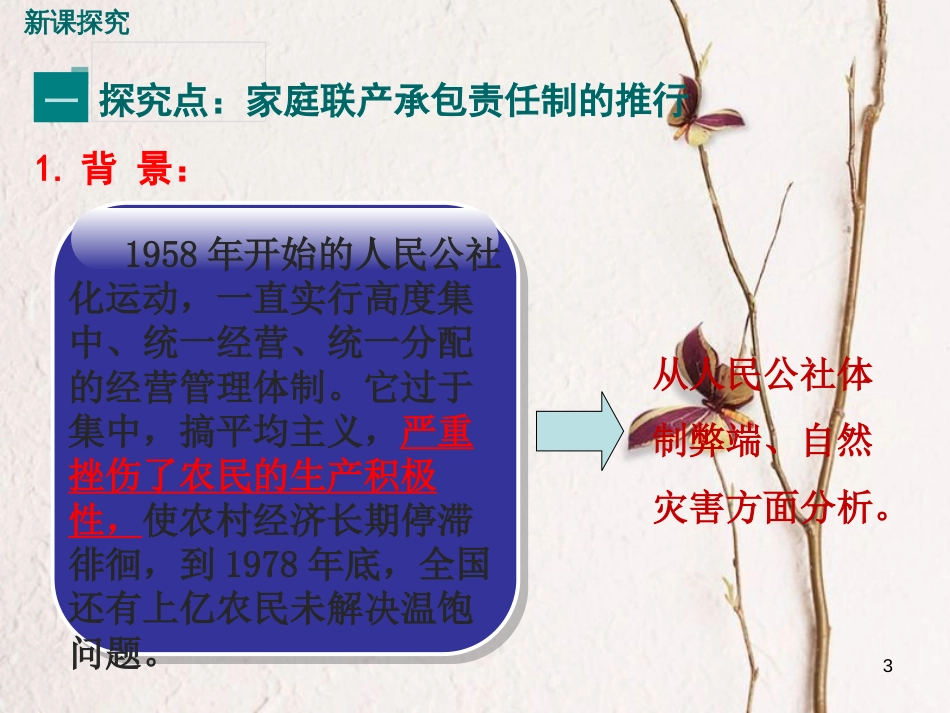 新课探究

一 探究点：家庭联产承包责任制的推行

1. 背 景：

1958 年开始的人民公社化运动，一直实行高度集中、统一经营、统一分配的经营管理体制。它过于集中，搞平均主义，严重挫伤了农民的生产积极性，使农村经济长期停滞徘徊，到 1978 年底，全国还有上亿农民未解决温饱问题。

从人民公社体制弊端、自然灾害方面分析。

3